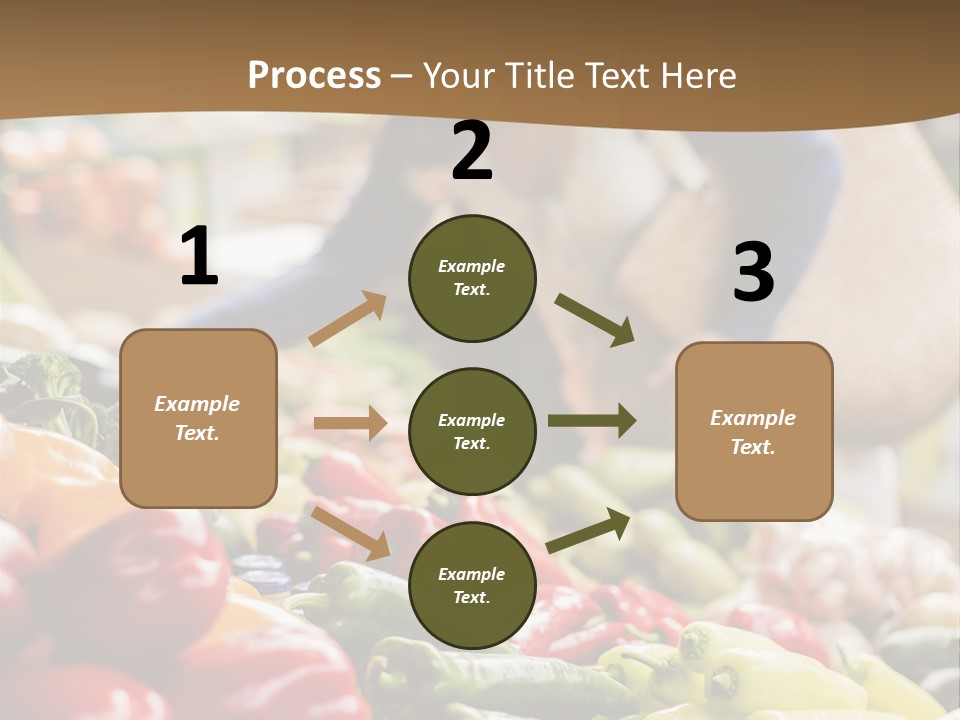 Process – Your Title Text Here

1

Example Text.

2

Example Text.

Example Text.

Example Text.

3

Example Text.